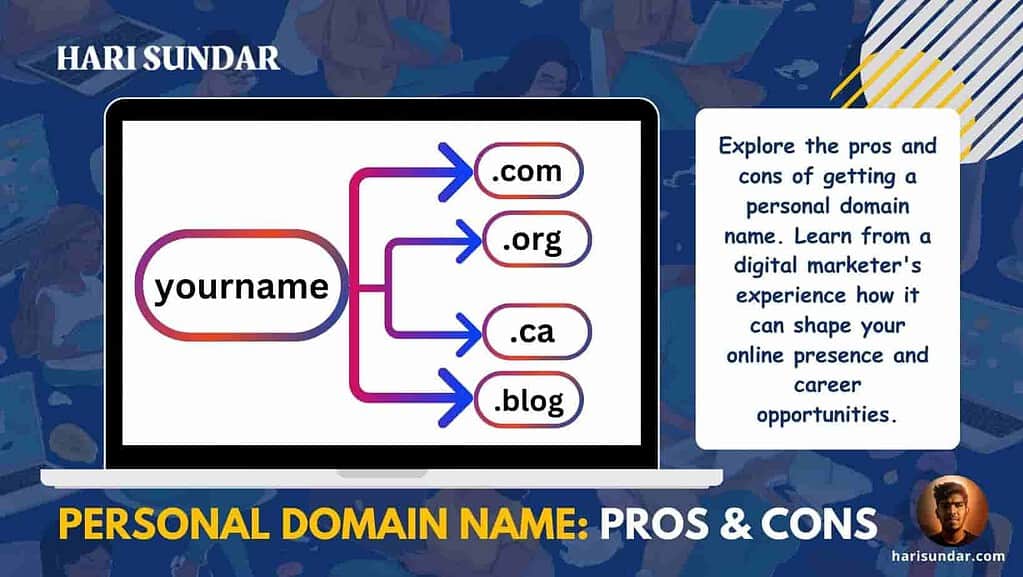 HARI SUNDAR

yourname

.com

.org

.ca

.blog

Explore the pros and cons of getting a personal domain name. Learn from a digital marketer's experience how it can shape your online presence and career opportunities.

PERSONAL DOMAIN NAME: PROS & CONS

harisundar.com